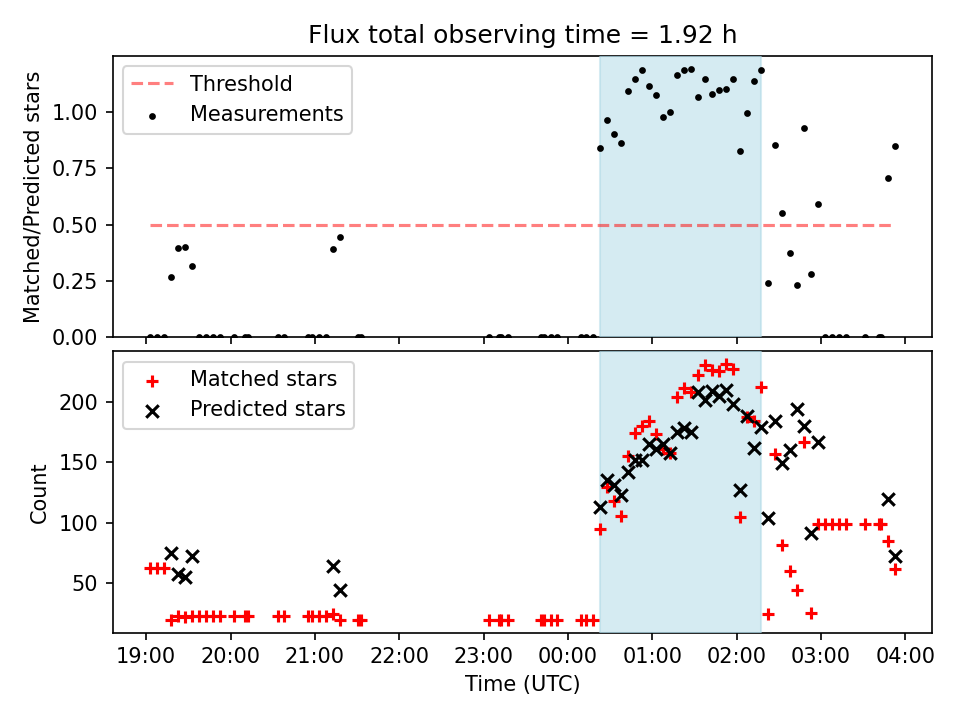 Flux total observing time = 1.92 h

Threshold
Measurements

Matched/Predicted stars

1.00
0.75
0.50
0.25
0.00

Matched stars
Predicted stars

Count

200
150
100
50

19:00 20:00 21:00 22:00 23:00 00:00 01:00 02:00 03:00 04:00

Time (UTC)